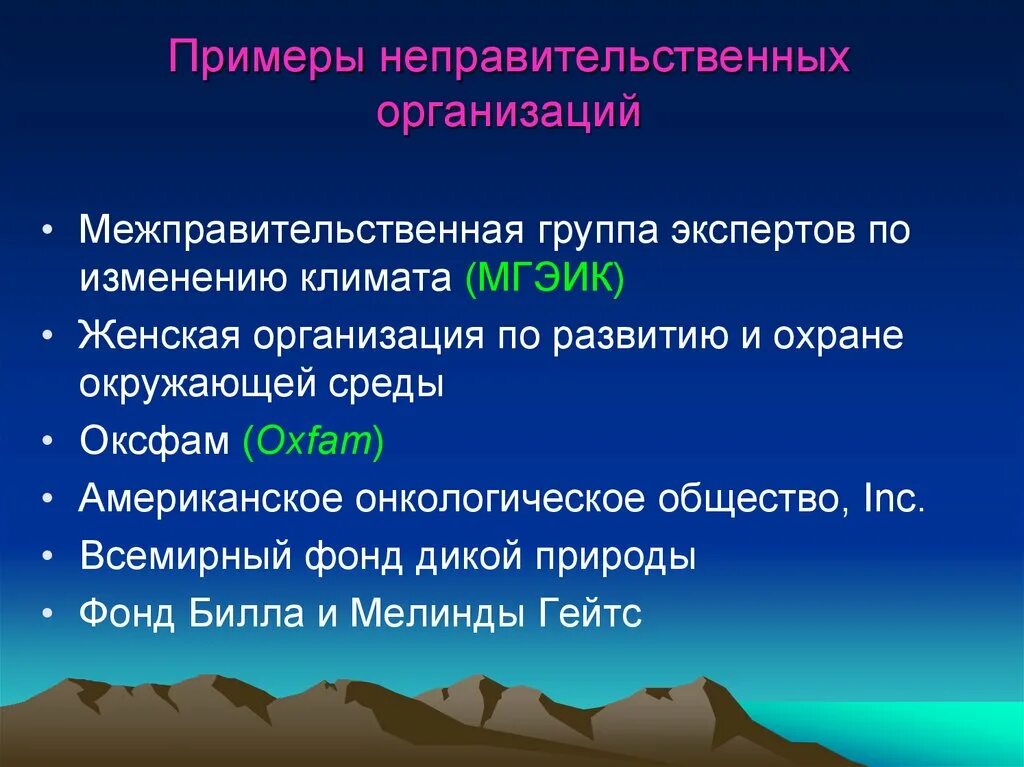 Примеры неправительственных организаций

• Межправительственная группа экспертов по изменению климата (МГЭИК)
• Женская организация по развитию и охране окружающей среды
• Оксфам (Oxfam)
• Американское онкологическое общество, Inc.
• Всемирный фонд дикой природы
• Фонд Билла и Мелинды Гейтс